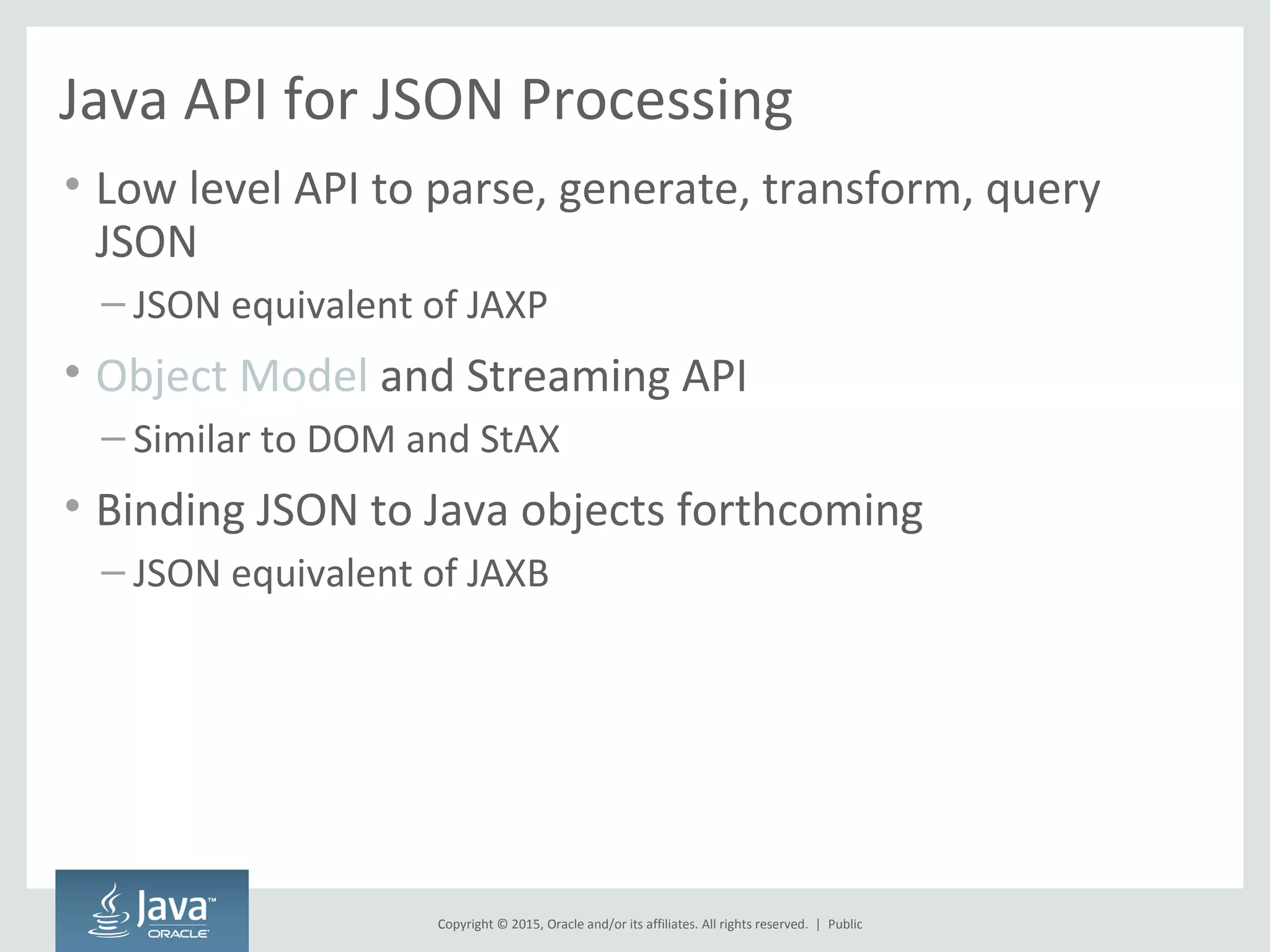 Java API for JSON Processing

• Low level API to parse, generate, transform, query JSON

– JSON equivalent of JAXP

• Object Model and Streaming API

– Similar to DOM and StAX

• Binding JSON to Java objects forthcoming

– JSON equivalent of JAXB

Java™ ORACLE

Copyright © 2015, Oracle and/or its affiliates. All rights reserved. | Public